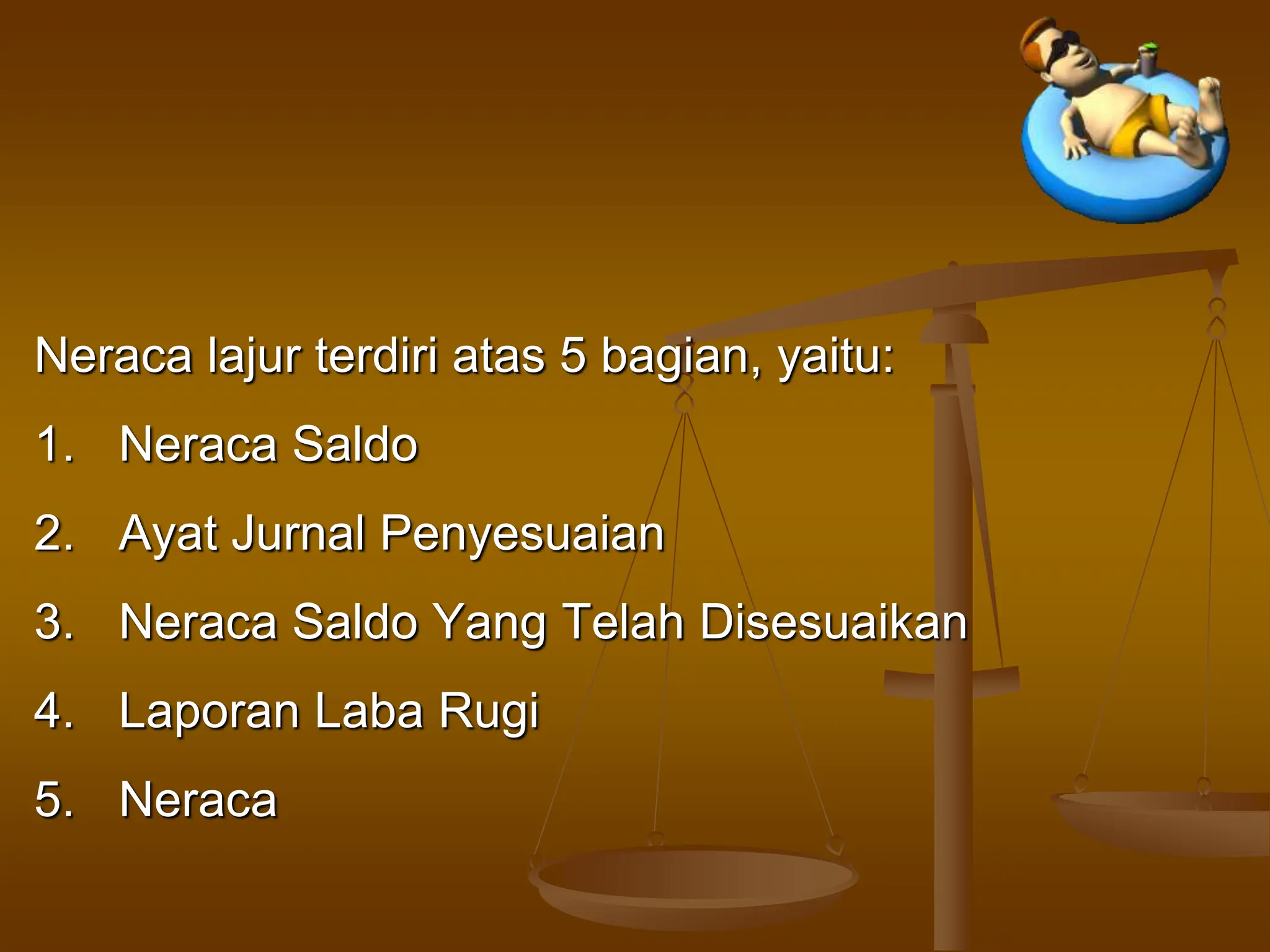 Neraca lajur terdiri atas 5 bagian, yaitu:

1. Neraca Saldo

2. Ayat Jurnal Penyesuaian

3. Neraca Saldo Yang Telah Disesuaikan

4. Laporan Laba Rugi

5. Neraca